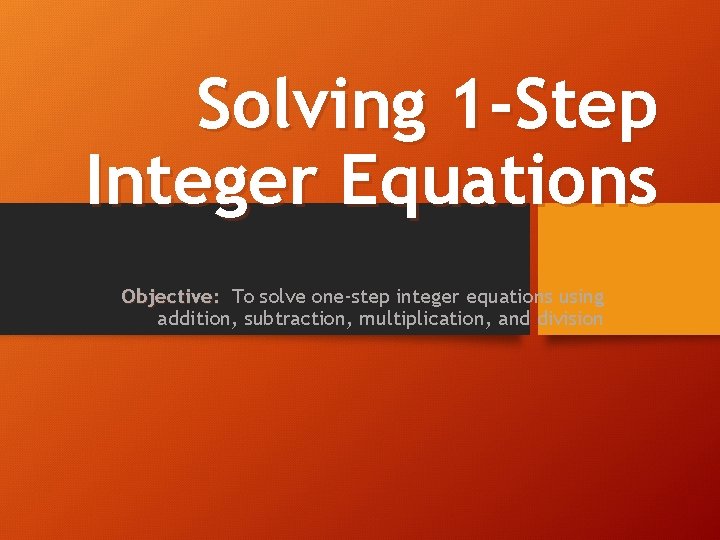 Solving 1-Step Integer Equations

Objective: To solve one-step integer equations using addition, subtraction, multiplication, and division